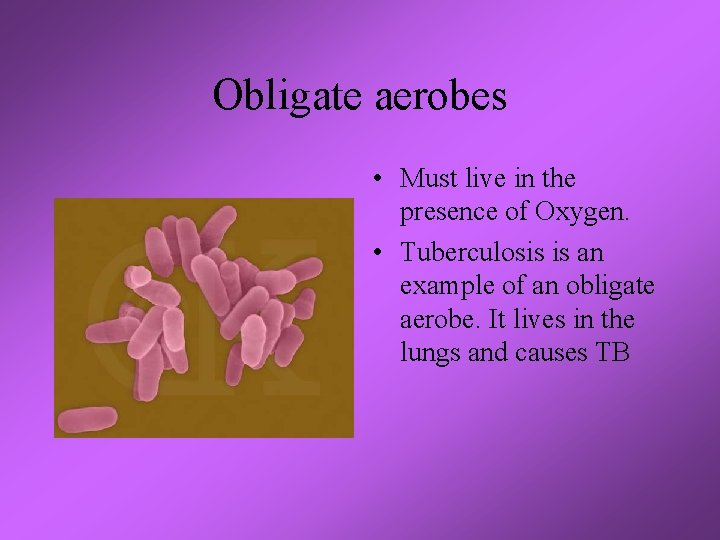 Obligate aerobes

• Must live in the presence of Oxygen.

• Tuberculosis is an example of an obligate aerobe. It lives in the lungs and causes TB